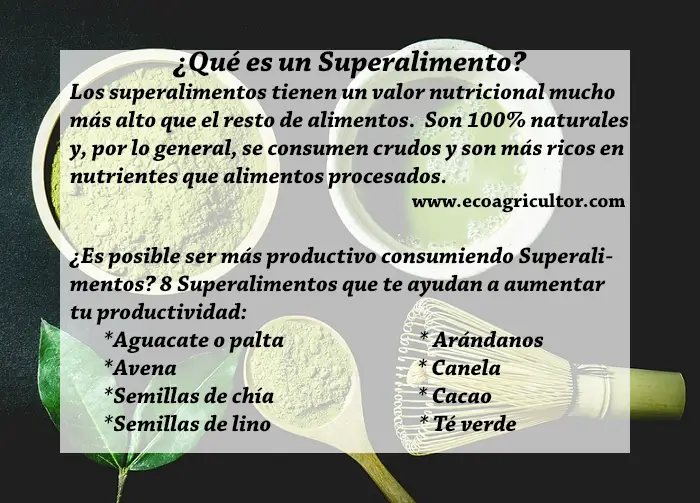 ¿Qué es un Superalimento?
Los superalimentos tienen un valor nutricional mucho más alto que el resto de alimentos. Son 100% naturales y, por lo general, se consumen crudos y son más ricos en nutrientes que alimentos procesados.
www.ecoagricultor.com

¿Es posible ser más productivo consumiendo Superalimentos? 8 Superalimentos que te ayudan a aumentar tu productividad:
*Aguacate o palta
*Avena
*Semillas de chía
*Semillas de lino
* Arándanos
* Canela
* Cacao
* Té verde